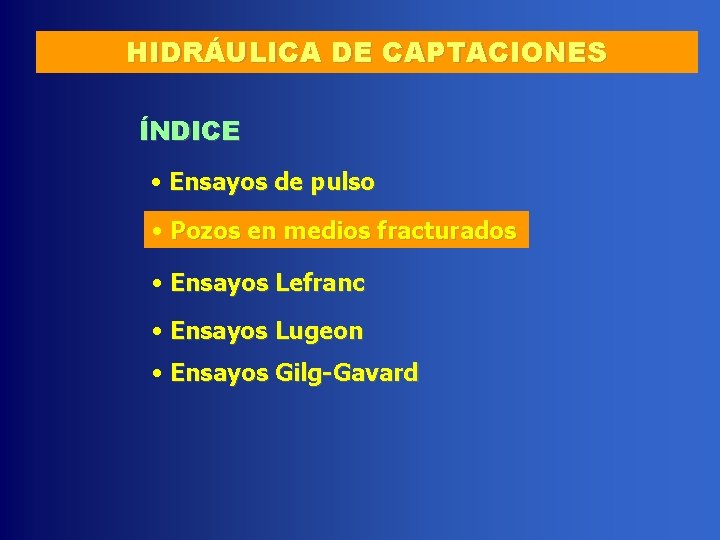 HIDRÁULICA DE CAPTACIONES

ÍNDICE

• Ensayos de pulso

• Pozos en medios fracturados

• Ensayos Lefranc

• Ensayos Lugeon

• Ensayos Gilg-Gavard